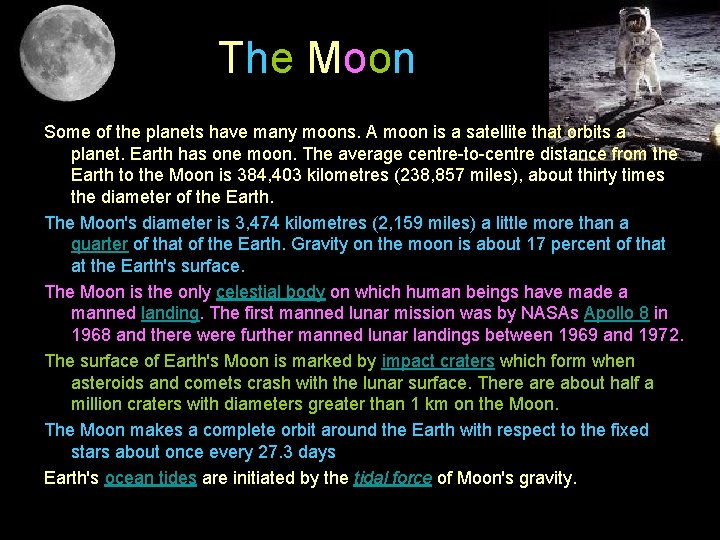 The Moon

Some of the planets have many moons. A moon is a satellite that orbits a planet. Earth has one moon. The average centre-to-centre distance from the Earth to the Moon is 384,403 kilometres (238,857 miles), about thirty times the diameter of the Earth.

The Moon's diameter is 3,474 kilometres (2,159 miles) a little more than a quarter of that of the Earth. Gravity on the moon is about 17 percent of that at the Earth's surface.

The Moon is the only celestial body on which human beings have made a manned landing. The first manned lunar mission was by NASAs Apollo 8 in 1968 and there were further manned lunar landings between 1969 and 1972.

The surface of Earth's Moon is marked by impact craters which form when asteroids and comets crash with the lunar surface. There are about half a million craters with diameters greater than 1 km on the Moon.

The Moon makes a complete orbit around the Earth with respect to the fixed stars about once every 27.3 days

Earth's ocean tides are initiated by the tidal force of Moon's gravity.